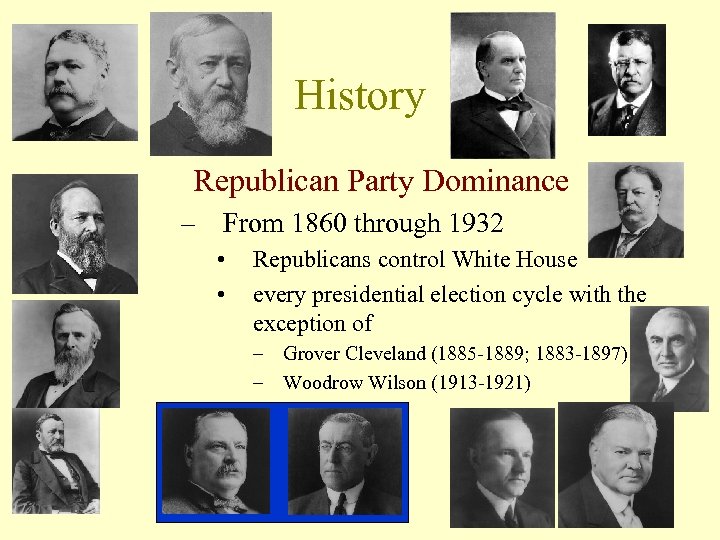 History

Republican Party Dominance

– From 1860 through 1932
• Republicans control White House
• every presidential election cycle with the exception of
– Grover Cleveland (1885-1889; 1883-1897)
– Woodrow Wilson (1913-1921)